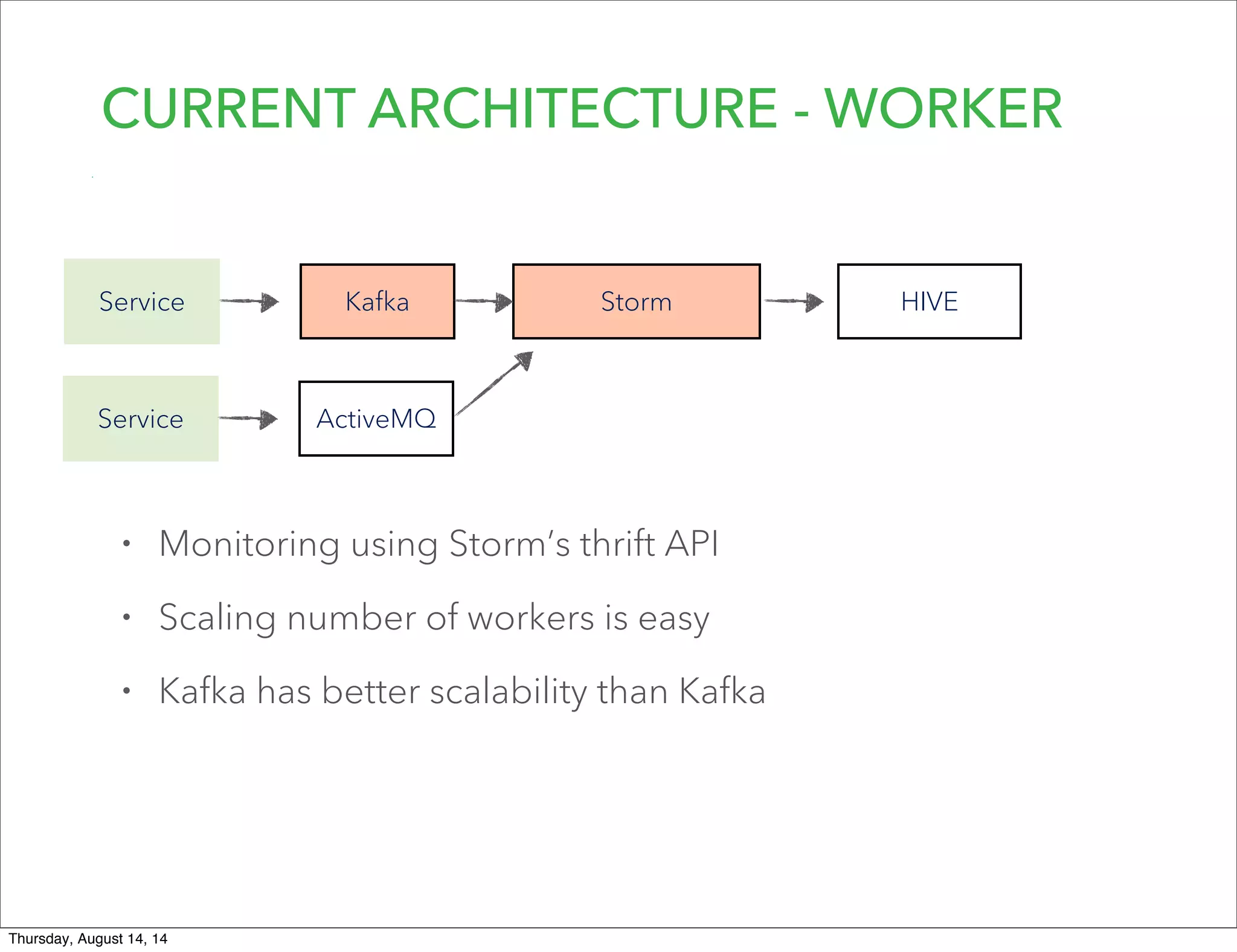 CURRENT ARCHITECTURE - WORKER

Service

Kafka

Storm

HIVE

Service

ActiveMQ

• Monitoring using Storm's thrift API

• Scaling number of workers is easy

• Kafka has better scalability than Kafka

Thursday, August 14, 14